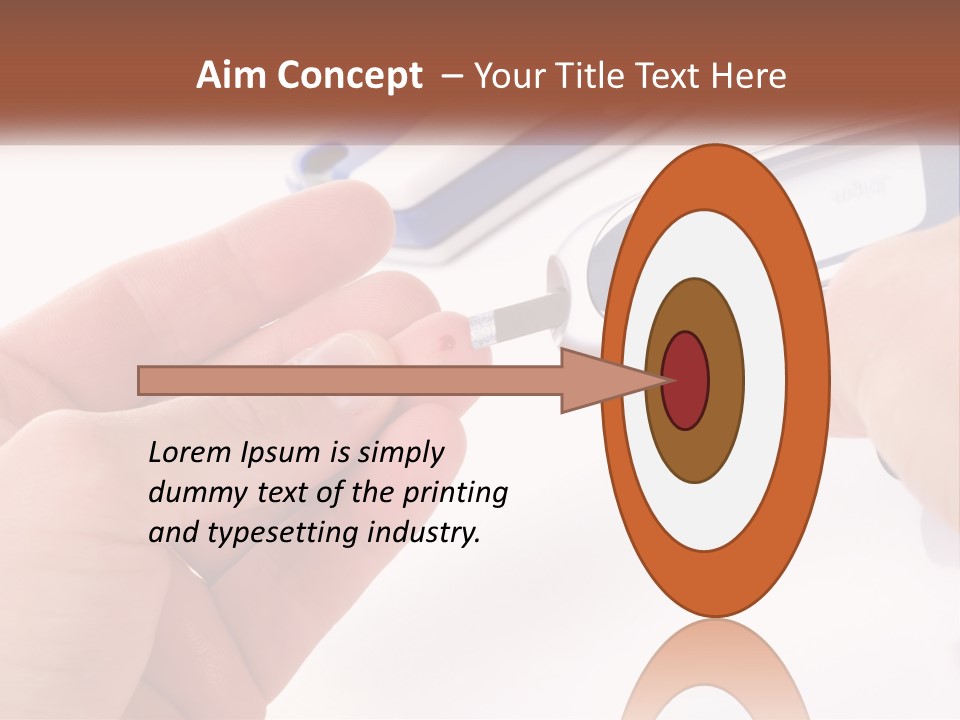 Aim Concept – Your Title Text Here

Lorem Ipsum is simply dummy text of the printing and typesetting industry.